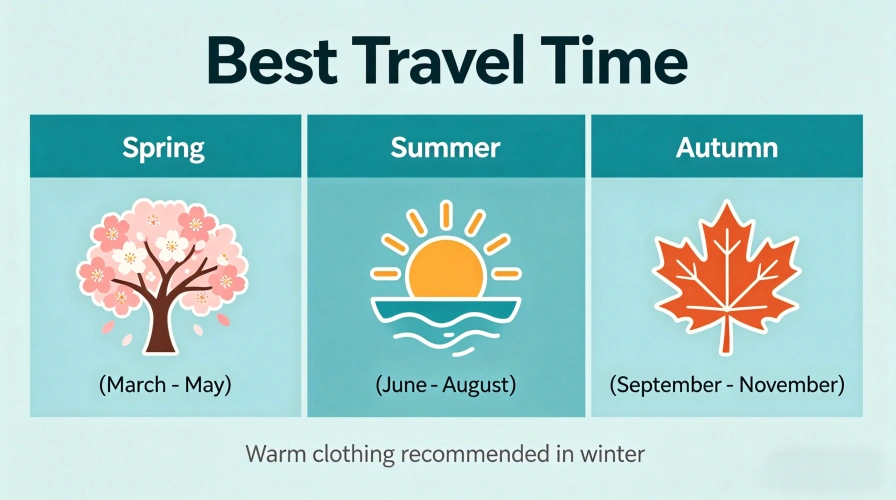 Best Travel Time

Spring

(March - May)

Summer

(June - August)

Autumn

(September - November)

Warm clothing recommended in winter